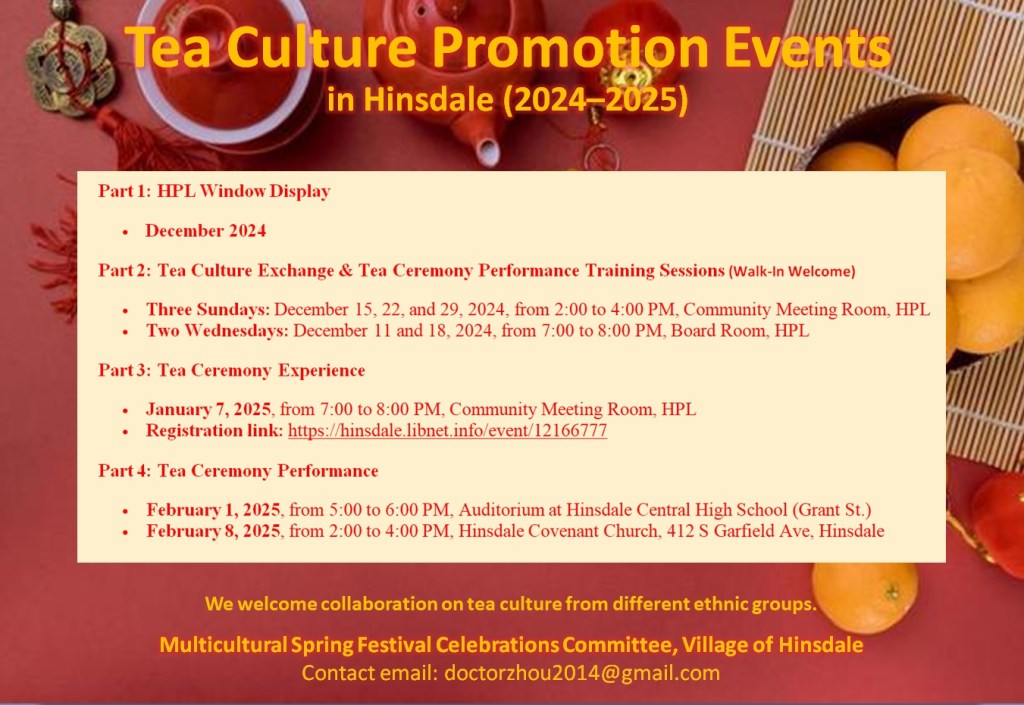 Tea Culture Promotion Events
in Hinsdale (2024–2025)

Part 1: HPL Window Display

- December 2024

Part 2: Tea Culture Exchange & Tea Ceremony Performance Training Sessions (Walk-In Welcome)

- Three Sundays: December 15, 22, and 29, 2024, from 2:00 to 4:00 PM, Community Meeting Room, HPL
- Two Wednesdays: December 11 and 18, 2024, from 7:00 to 8:00 PM, Board Room, HPL

Part 3: Tea Ceremony Experience

- January 7, 2025, from 7:00 to 8:00 PM, Community Meeting Room, HPL
- Registration link: https://hinsdale.libnet.info/event/12166777

Part 4: Tea Ceremony Performance

- February 1, 2025, from 5:00 to 6:00 PM, Auditorium at Hinsdale Central High School (Grant St.)
- February 8, 2025, from 2:00 to 4:00 PM, Hinsdale Covenant Church, 412 S Garfield Ave, Hinsdale

We welcome collaboration on tea culture from different ethnic groups.

Multicultural Spring Festival Celebrations Committee, Village of Hinsdale
Contact email: doctorzhou2014@gmail.com